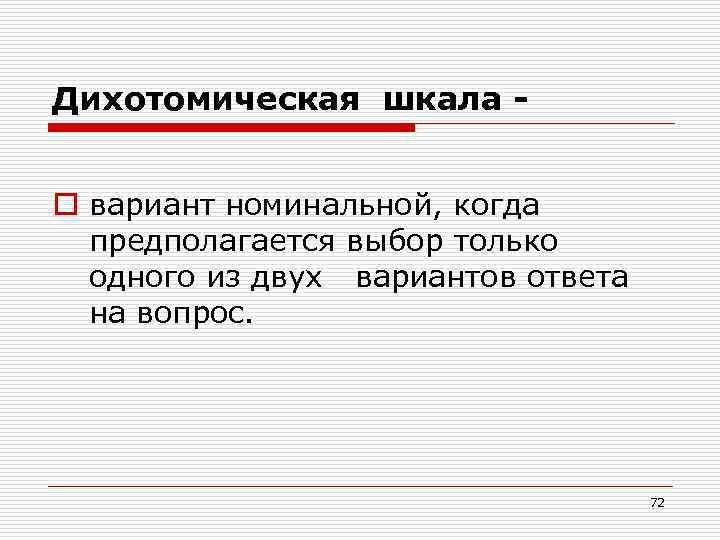 Дихотомическая шкала -

вариант номинальной, когда предполагается выбор только одного из двух вариантов ответа на вопрос.

72